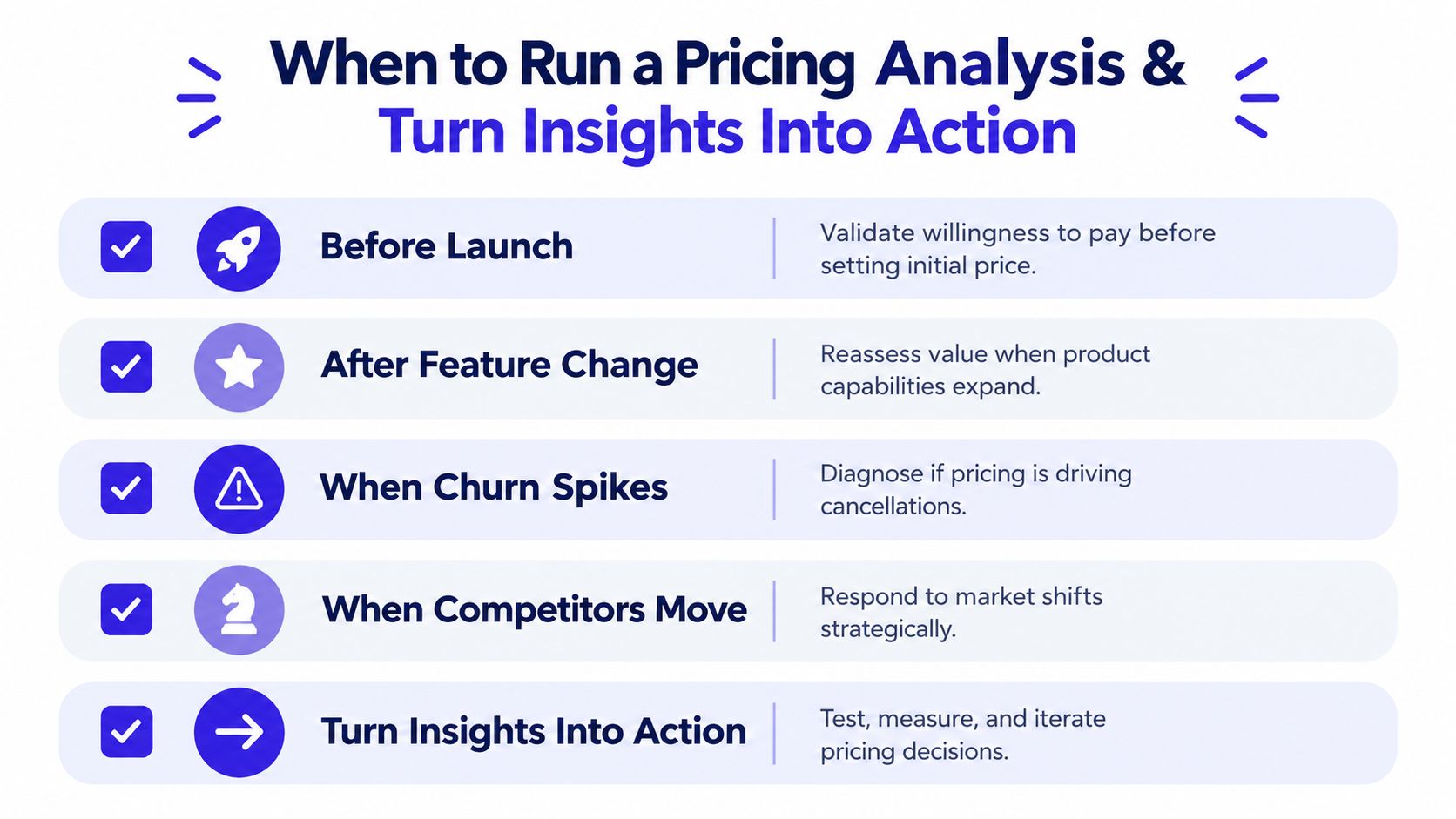 When to Run a Pricing Analysis &
Turn Insights Into Action

Before Launch
Validate willingness to pay before setting initial price.

After Feature Change
Reassess value when product capabilities expand.

When Churn Spikes
Diagnose if pricing is driving cancellations.

When Competitors Move
Respond to market shifts strategically.

Turn Insights Into Action
Test, measure, and iterate pricing decisions.